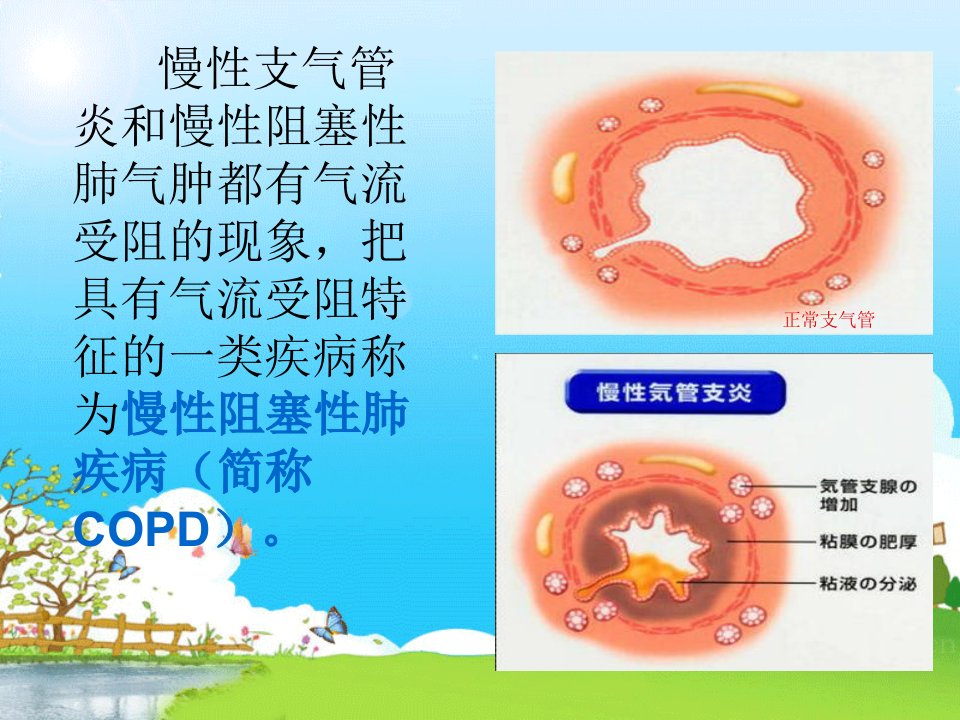 慢性支气管炎和慢性阻塞性肺气肿都有气流受阻的现象，把具有气流受阻特征的一类疾病称为慢性阻塞性肺疾病（简称COPD）。

正常支气管

慢性気管支炎

気管支腺の増加

粘膜の肥厚

粘液の分泌